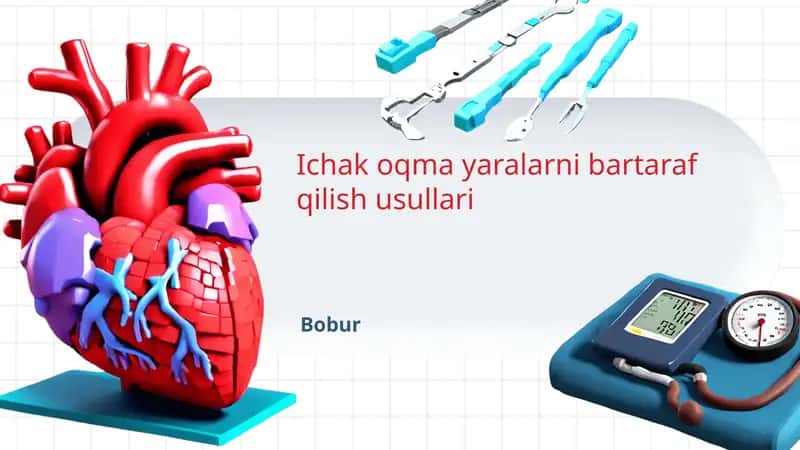 Ichak oqma yaralarni bartaraf qilish usullari

Bobur